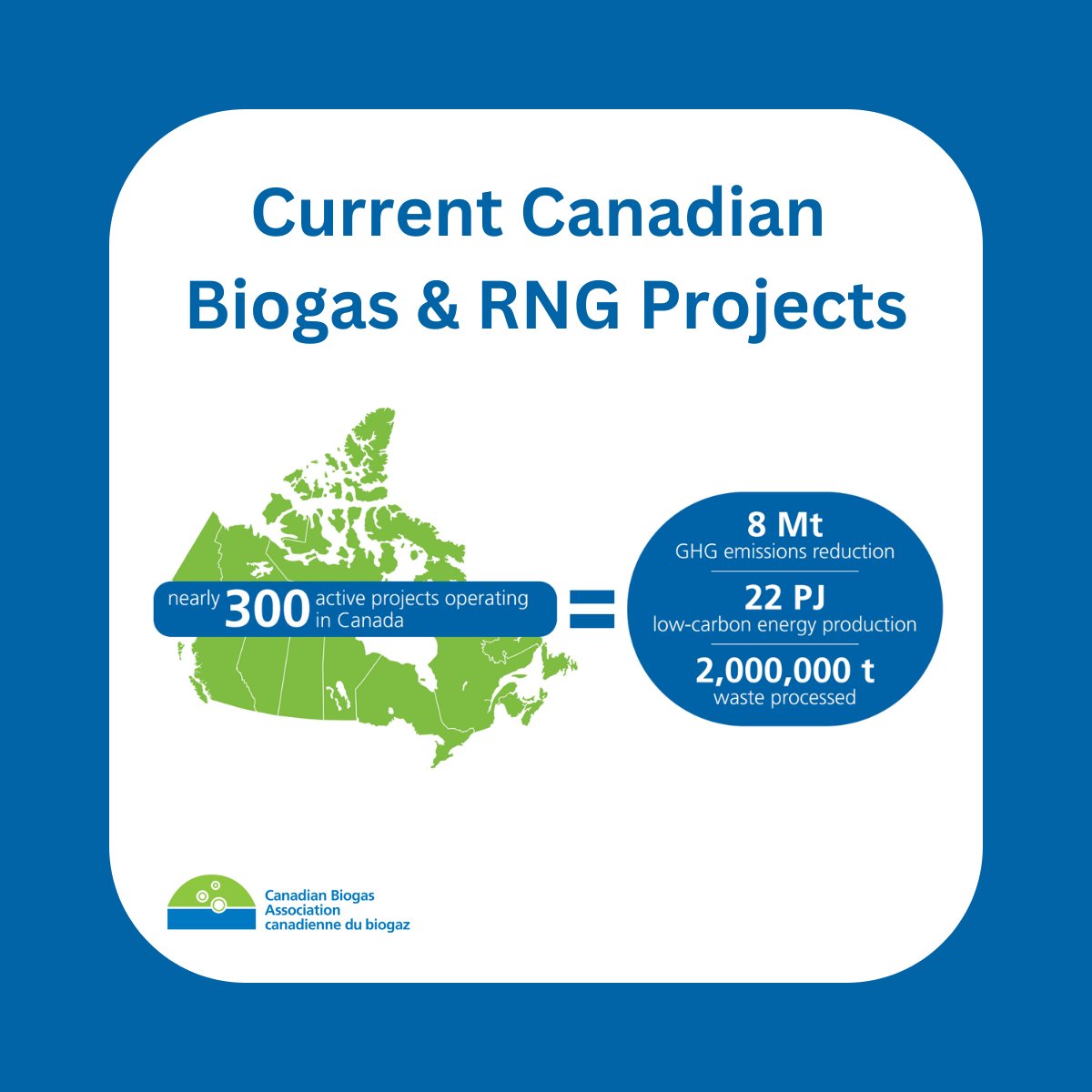 Current Canadian Biogas & RNG Projects

nearly 300 active projects operating in Canada

=

8 Mt
GHG emissions reduction

22 PJ
low-carbon energy production

2,000,000 t
waste processed

Canadian Biogas Association
canadienne du biogaz